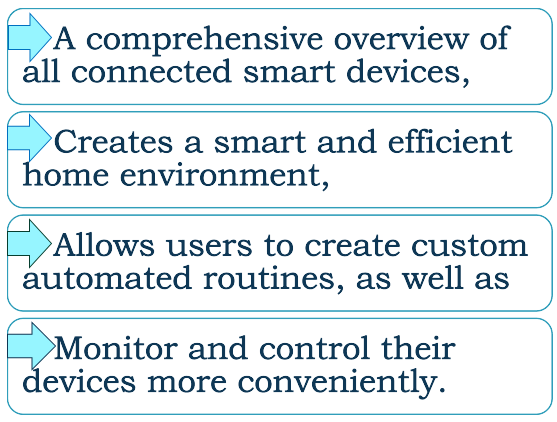 A comprehensive overview of all connected smart devices,

Creates a smart and efficient home environment,

Allows users to create custom automated routines, as well as

Monitor and control their devices more conveniently.